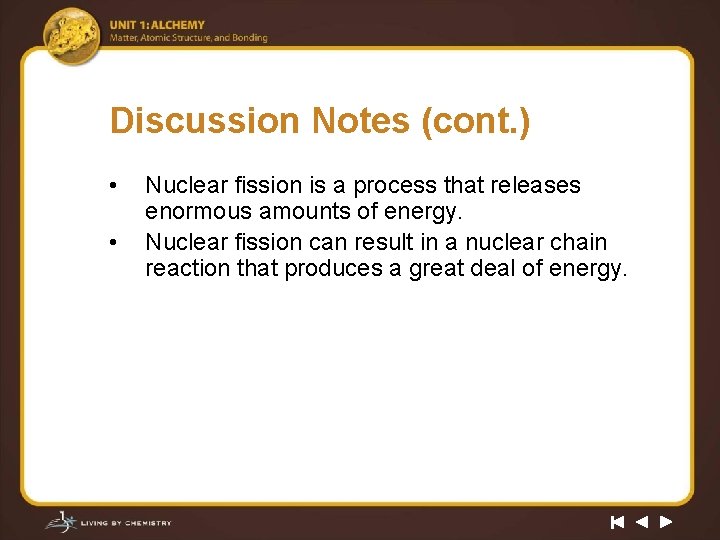 UNIT 1: ALCHEMY
Matter, Atomic Structure, and Bonding

Discussion Notes (cont.)

• Nuclear fission is a process that releases enormous amounts of energy.
• Nuclear fission can result in a nuclear chain reaction that produces a great deal of energy.

LIVING BY CHEMISTRY